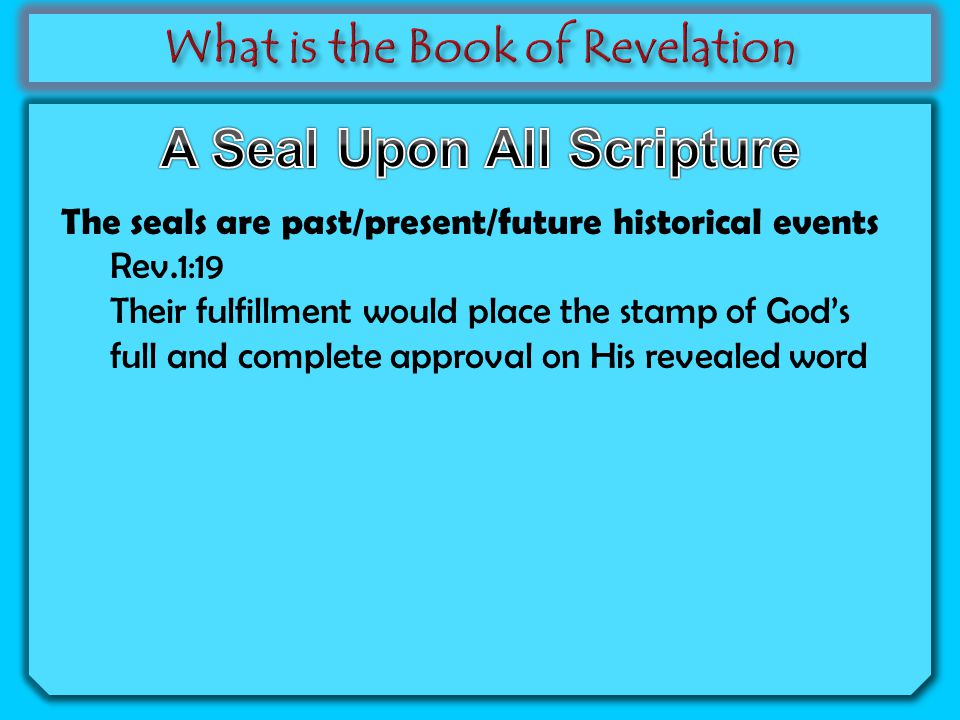 What is the Book of Revelation

A Seal Upon All Scripture

The seals are past/present/future historical events

Rev.1:19

Their fulfillment would place the stamp of God's full and complete approval on His revealed word